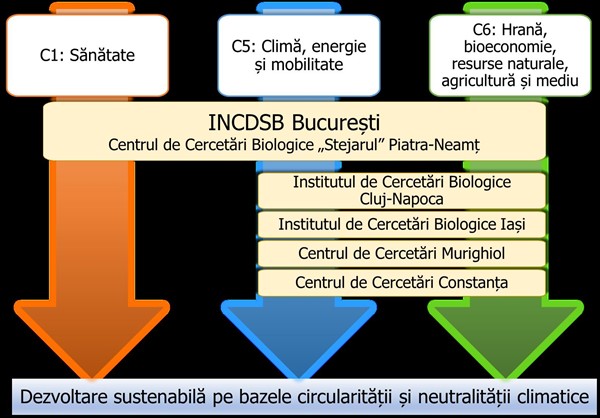 C1: Sănătate

C5: Climă, energie și mobilitate

C6: Hrană, bioeconomie, resurse naturale, agricultură și mediu

INCDSB București
Centrul de Cercetări Biologice „Stejarul” Piatra-Neamț

Institutul de Cercetări Biologice Cluj-Napoca

Institutul de Cercetări Biologice Iași

Centrul de Cercetări Murighiol

Centrul de Cercetări Constanța

Dezvoltare sustenabilă pe bazele circularității și neutralității climatice